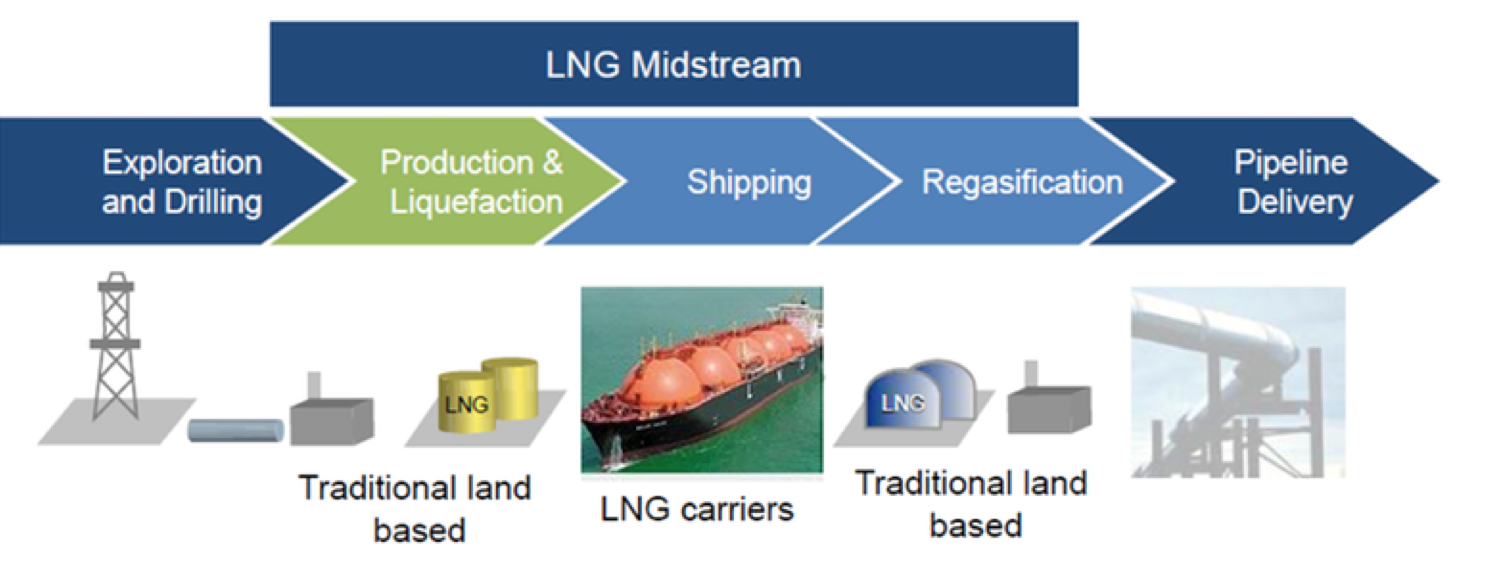 LNG Midstream

Exploration and Drilling

Production & Liquefaction

Shipping

Regasification

Pipeline Delivery

LNG

Traditional land based

LNG carriers

LNG

Traditional land based